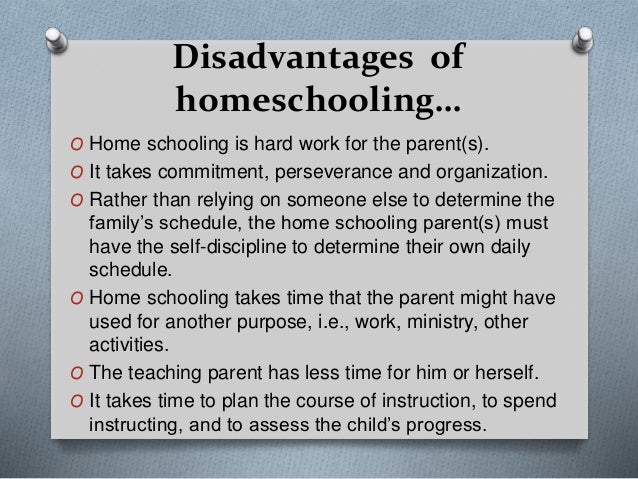 Disadvantages of homeschooling…

O Home schooling is hard work for the parent(s).
O It takes commitment, perseverance and organization.
O Rather than relying on someone else to determine the family's schedule, the home schooling parent(s) must have the self-discipline to determine their own daily schedule.
O Home schooling takes time that the parent might have used for another purpose, i.e., work, ministry, other activities.
O The teaching parent has less time for him or herself.
O It takes time to plan the course of instruction, to spend instructing, and to assess the child's progress.